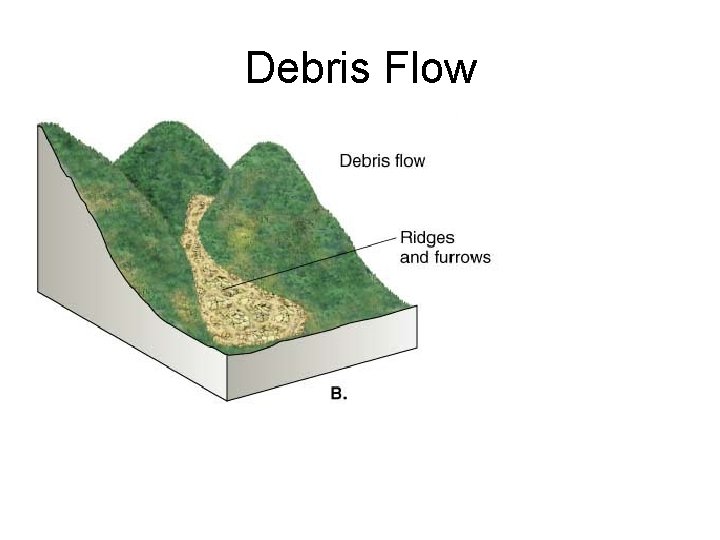 Debris Flow

Debris flow

Ridges and furrows

B.